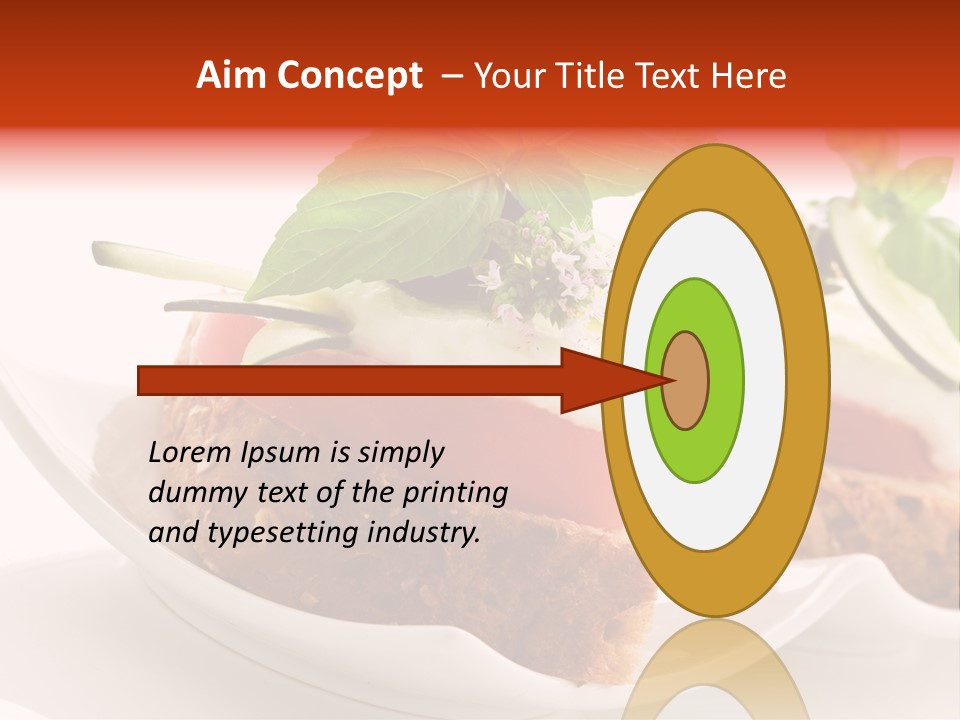 Aim Concept – Your Title Text Here

Lorem Ipsum is simply dummy text of the printing and typesetting industry.